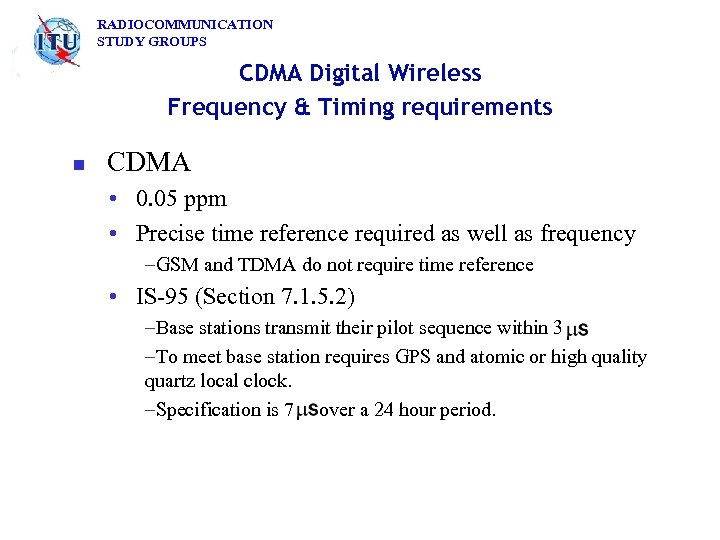 ITU

RADIOCOMMUNICATION
STUDY GROUPS

CDMA Digital Wireless
Frequency & Timing requirements

■ CDMA
• 0.05 ppm
• Precise time reference required as well as frequency
–GSM and TDMA do not require time reference
• IS-95 (Section 7.1.5.2)
–Base stations transmit their pilot sequence within 3 $\mu$s
–To meet base station requires GPS and atomic or high quality quartz local clock.
–Specification is 7$\mu$sover a 24 hour period.